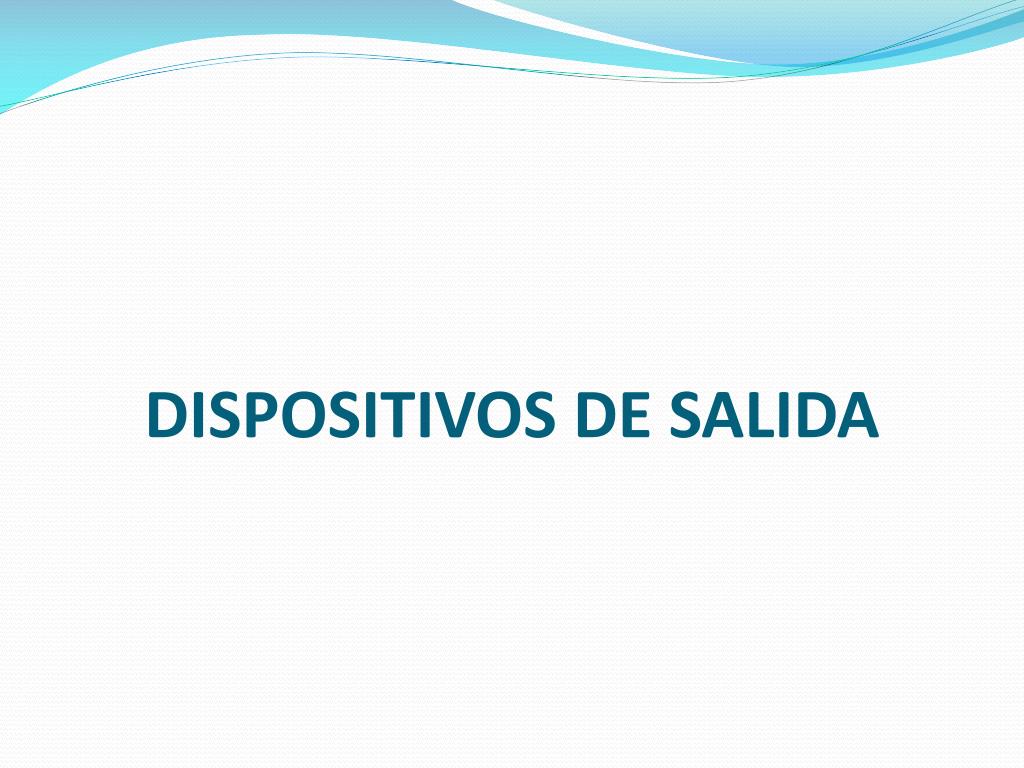 DISPOSITIVOS DE SALIDA